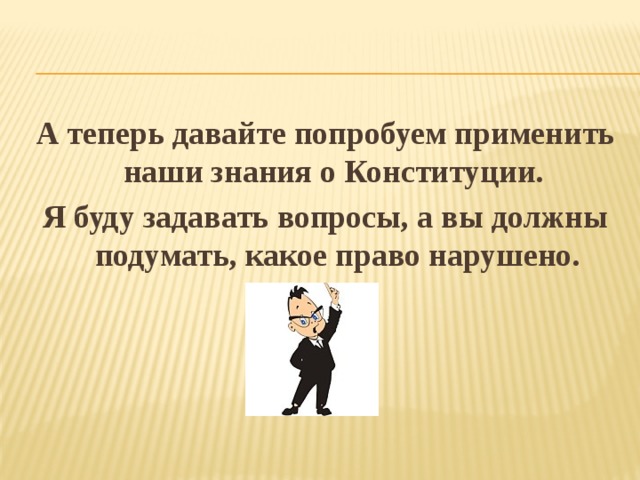 А теперь давайте попробуем применить наши знания о Конституции.

Я буду задавать вопросы, а вы должны подумать, какое право нарушено.